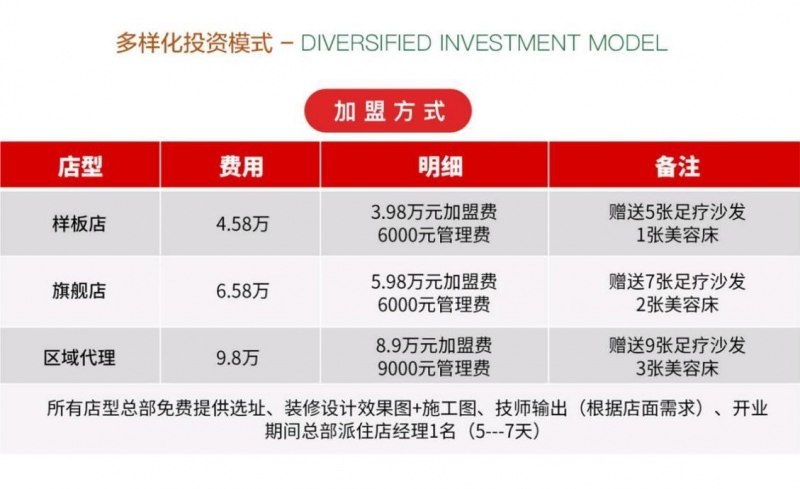 多样化投资模式 - DIVERSIFIED INVESTMENT MODEL

加盟方式

| 店型 | 费用 | 明细 | 备注 |
|---|---|---|---|
| 样板店 | 4.58万 | 3.98万元加盟费 6000元管理费 | 赠送5张足疗沙发 1张美容床 |
| 旗舰店 | 6.58万 | 5.98万元加盟费 6000元管理费 | 赠送7张足疗沙发 2张美容床 |
| 区域代理 | 9.8万 | 8.9万元加盟费 9000元管理费 | 赠送9张足疗沙发 3张美容床 |

所有店型总部免费提供选址、装修设计效果图+施工图、技师输出（根据店面需求）、开业期间总部派住店经理1名（5---7天）